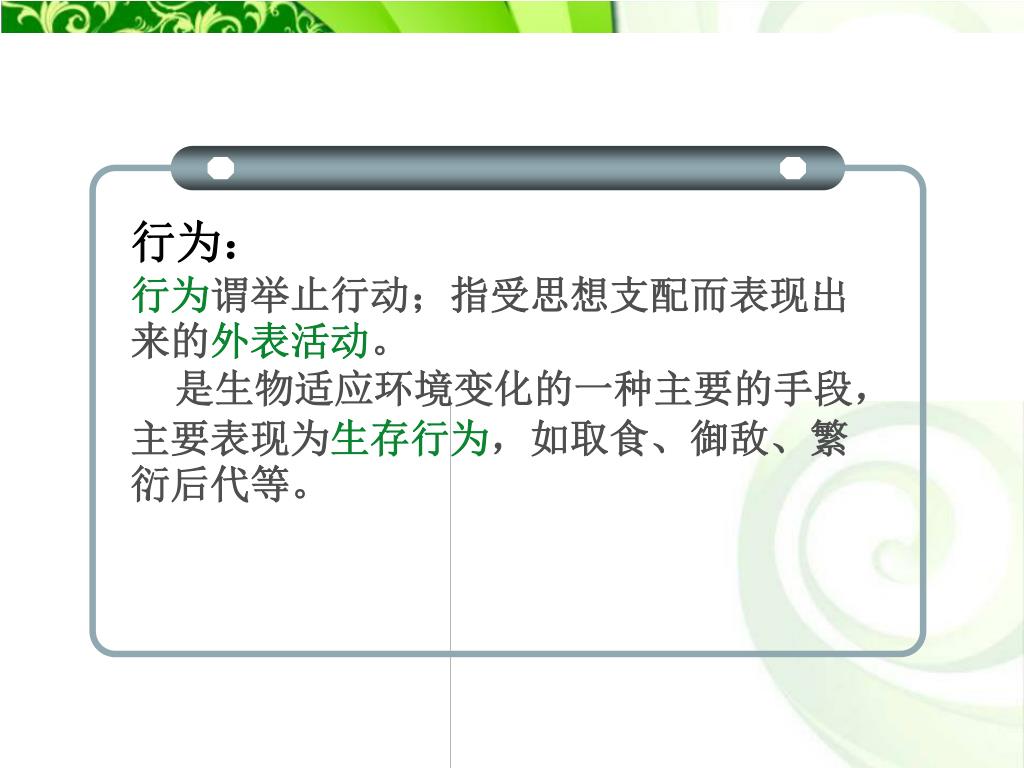 行为：

行为谓举止行动；指受思想支配而表现出来的外表活动。

是生物适应环境变化的一种主要的手段，主要表现为生存行为，如取食、御敌、繁衍后代等。